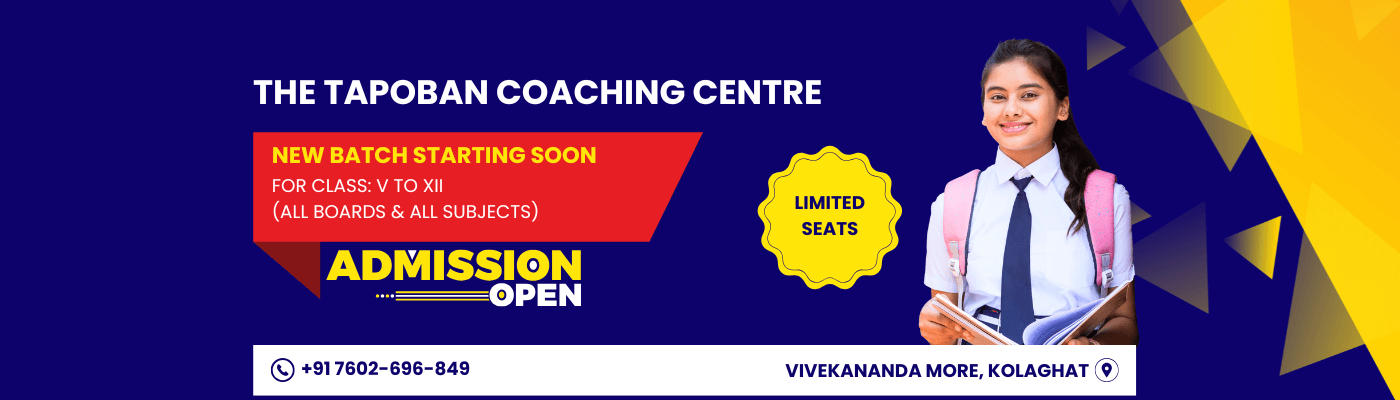 THE TAPOBAN COACHING CENTRE

NEW BATCH STARTING SOON
FOR CLASS: V TO XII
(ALL BOARDS & ALL SUBJECTS)

ADMISSION
OPEN

LIMITED SEATS

+91 7602-696-849

VIVEKANANDA MORE, KOLAGHAT